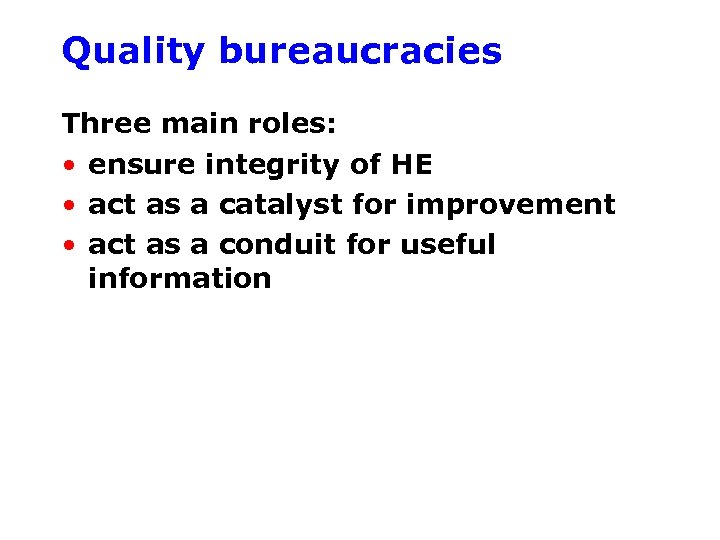 Quality bureaucracies

Three main roles:
• ensure integrity of HE
• act as a catalyst for improvement
• act as a conduit for useful information